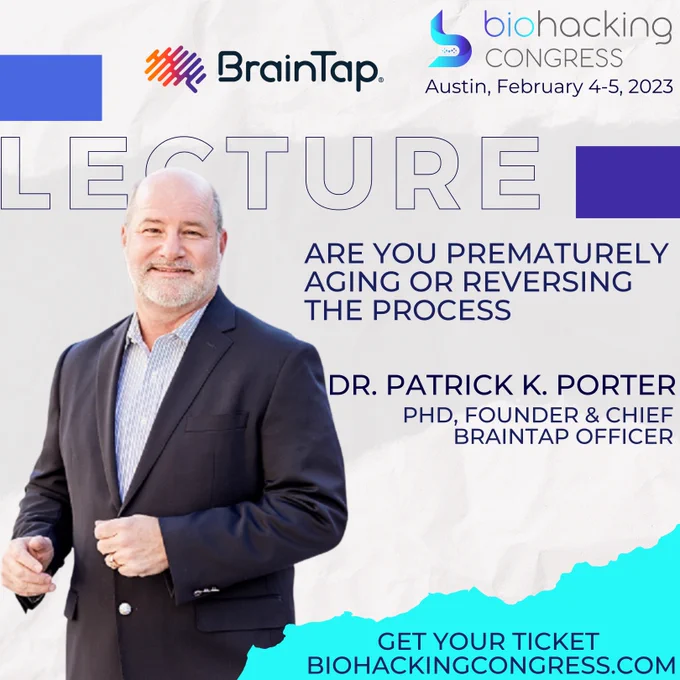 BrainTap

biohacking CONGRESS
Austin, February 4-5, 2023

LECTURE

ARE YOU PREMATURELY AGING OR REVERSING THE PROCESS

DR. PATRICK K. PORTER
PHD, FOUNDER & CHIEF BRAINTAP OFFICER

GET YOUR TICKET
BIOHACKINGCONGRESS.COM